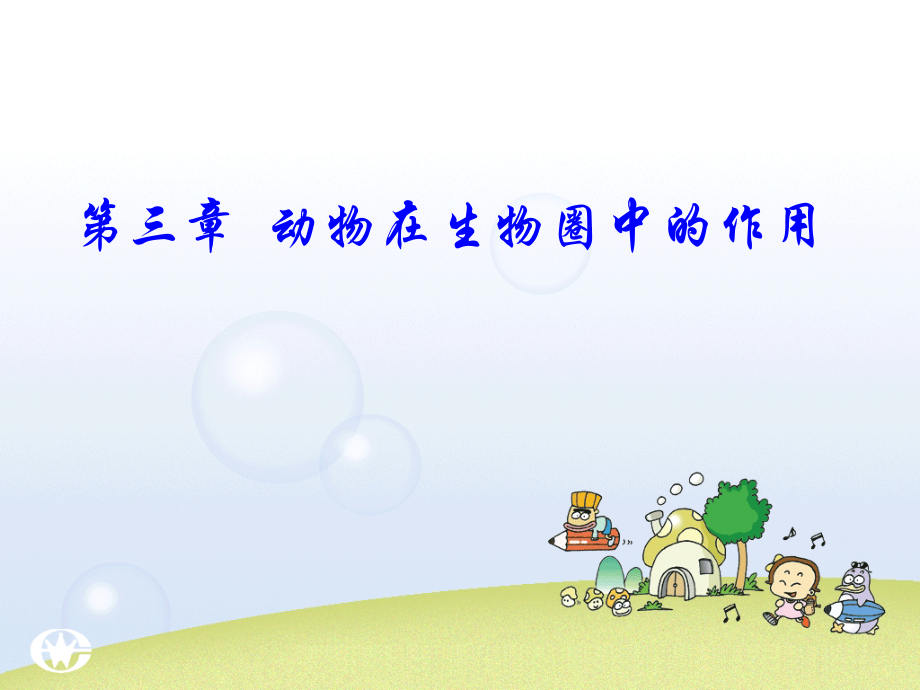 第三章 动物在生物圈中的作用